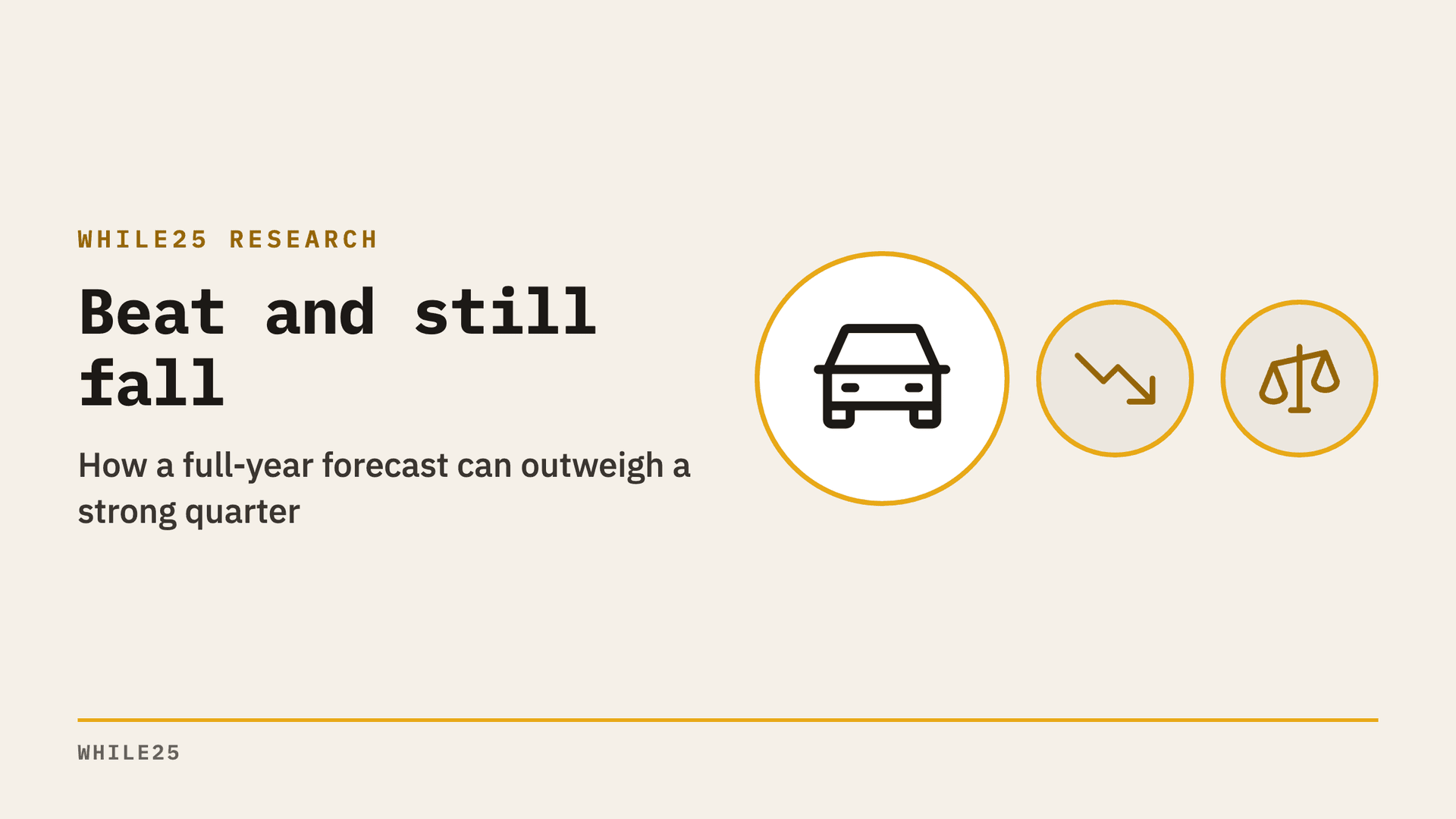 WHILE25 RESEARCH

Beat and still fall

How a full-year forecast can outweigh a strong quarter

WHILE25